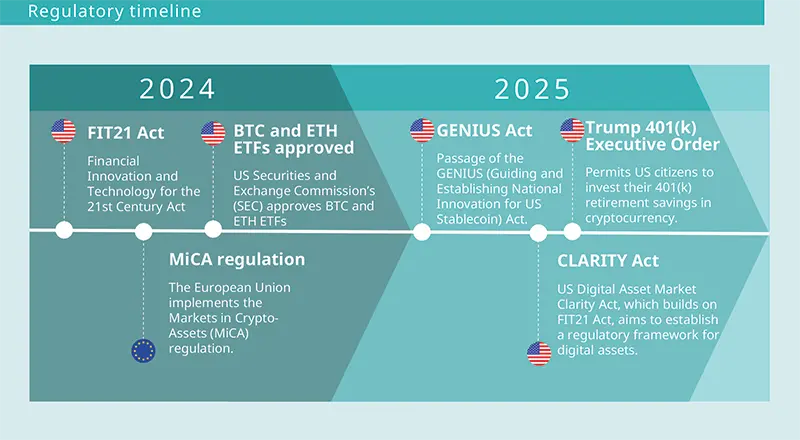 Regulatory timeline

2024

FIT21 Act

Financial Innovation and Technology for the 21st Century Act

BTC and ETH ETFs approved

US Securities and Exchange Commission's (SEC) approves BTC and ETH ETFs

MiCA regulation

The European Union implements the Markets in Crypto-Assets (MiCA) regulation.

2025

GENIUS Act

Passage of the GENIUS (Guiding and Establishing National Innovation for US Stablecoin) Act.

Trump 401(k) Executive Order

Permits US citizens to invest their 401(k) retirement savings in cryptocurrency.

CLARITY Act

US Digital Asset Market Clarity Act, which builds on FIT21 Act, aims to establish a regulatory framework for digital assets.